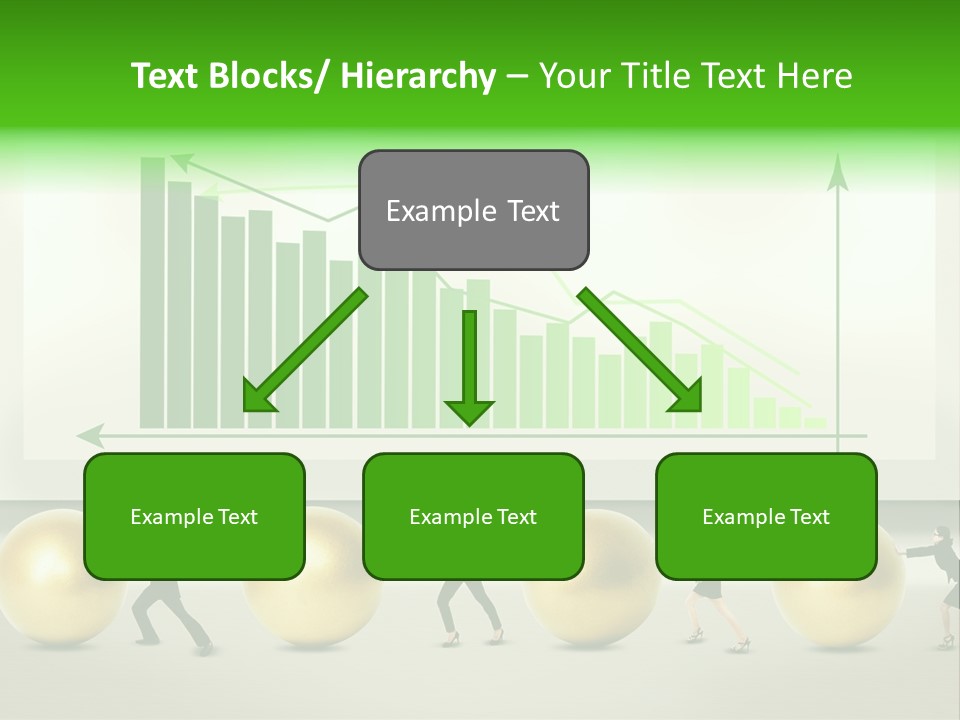 Text Blocks/ Hierarchy – Your Title Text Here

Example Text

Example Text

Example Text

Example Text